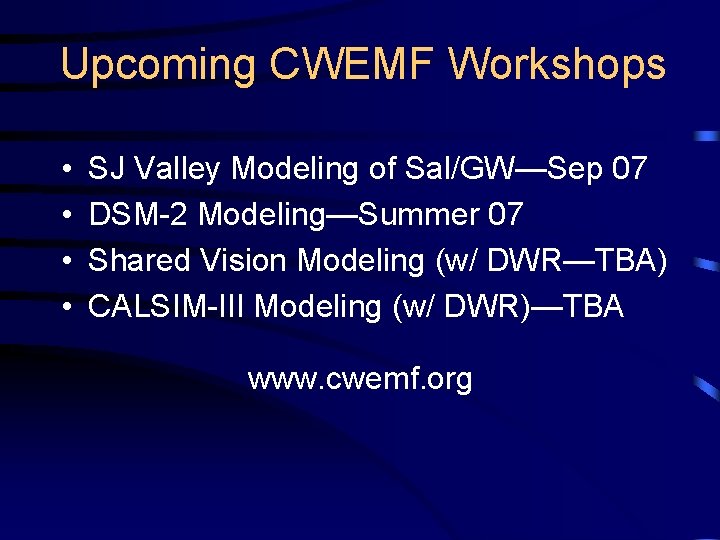 Upcoming CWEMF Workshops

• SJ Valley Modeling of Sal/GW—Sep 07
• DSM-2 Modeling—Summer 07
• Shared Vision Modeling (w/ DWR—TBA)
• CALSIM-III Modeling (w/ DWR)—TBA

www.cwemf.org